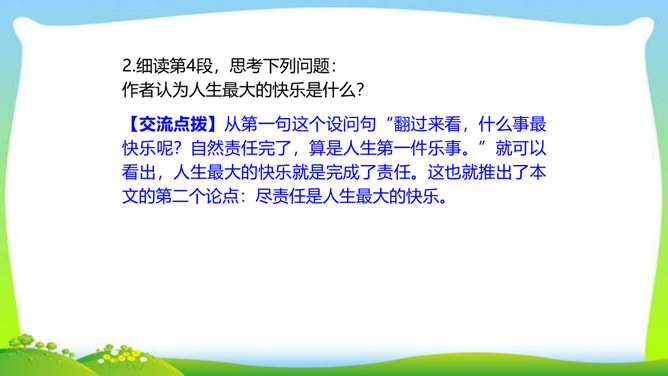 2.细读第4段，思考下列问题：
作者认为人生最大的快乐是什么？

【交流点拨】从第一句这个设问句“翻过来看，什么事最快乐呢？自然责任完了，算是人生第一件乐事。”就可以看出，人生最大的快乐就是完成了责任。这也就推出了本文的第二个论点：尽责任是人生最大的快乐。